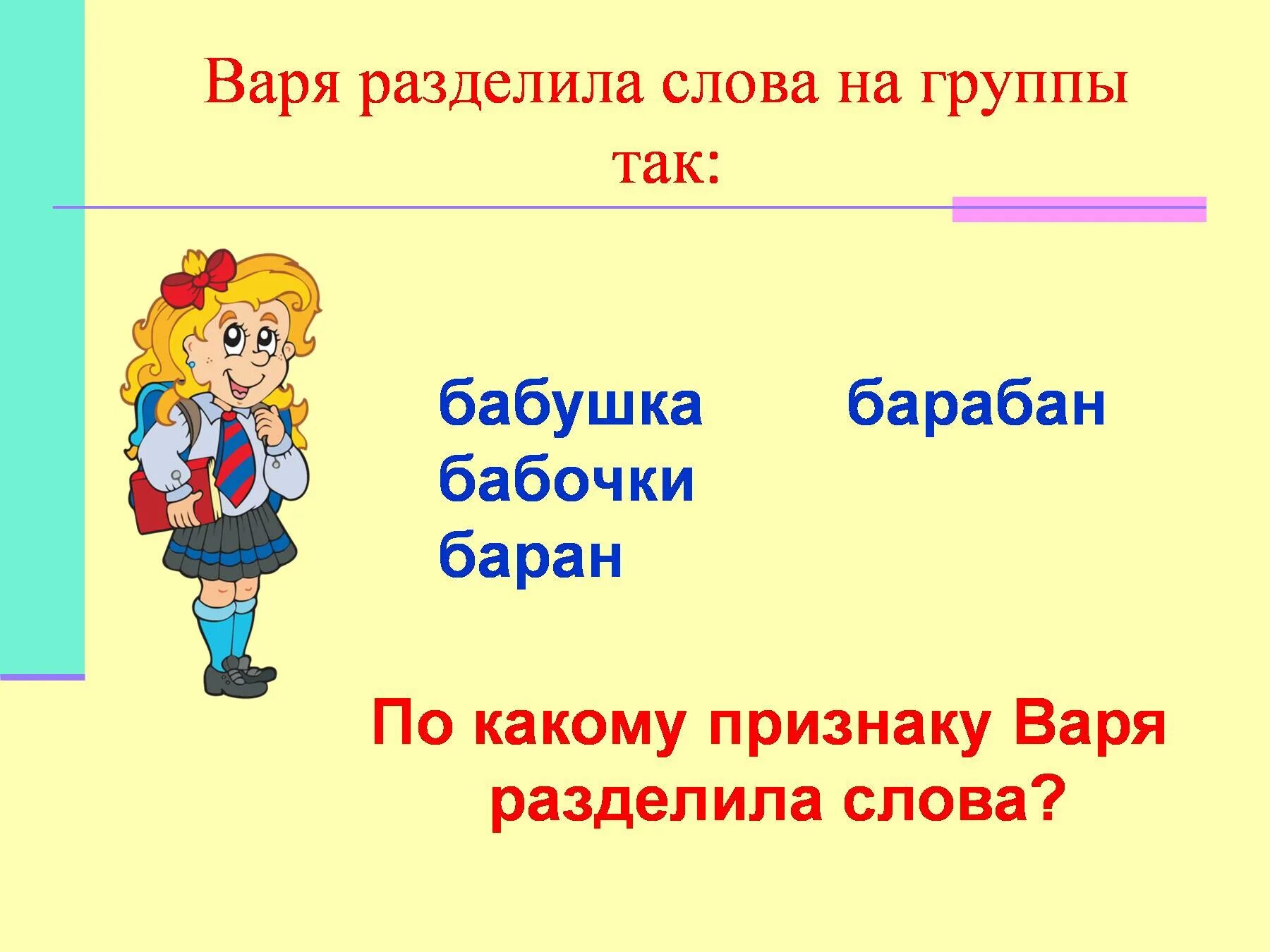 Варя разделила слова на группы так:

бабушка
бабочки
баран

барабан

По какому признаку Варя разделила слова?